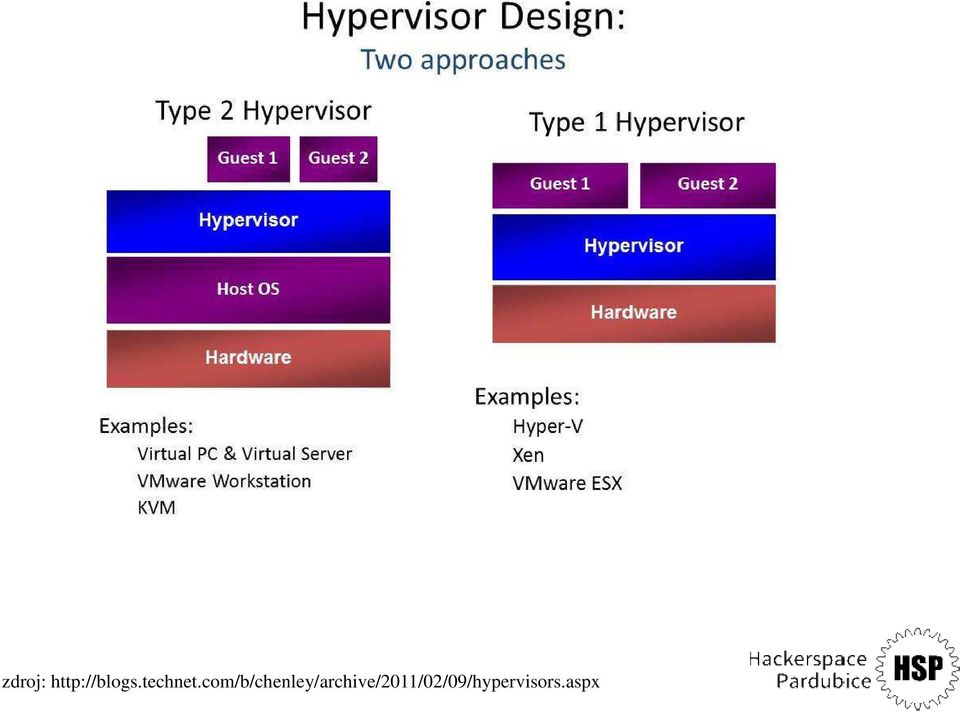 Hypervisor Design:
Two approaches

Type 2 Hypervisor

Guest 1
Guest 2
Hypervisor
Host OS
Hardware

Examples:
Virtual PC & Virtual Server
VMware Workstation
KVM

Type 1 Hypervisor

Guest 1
Guest 2
Hypervisor
Hardware

Examples:
Hyper-V
Xen
VMware ESX

zdroj: http://blogs.technet.com/b/chenley/archive/2011/02/09/hypervisors.aspx

Hackerspace Pardubice HSP